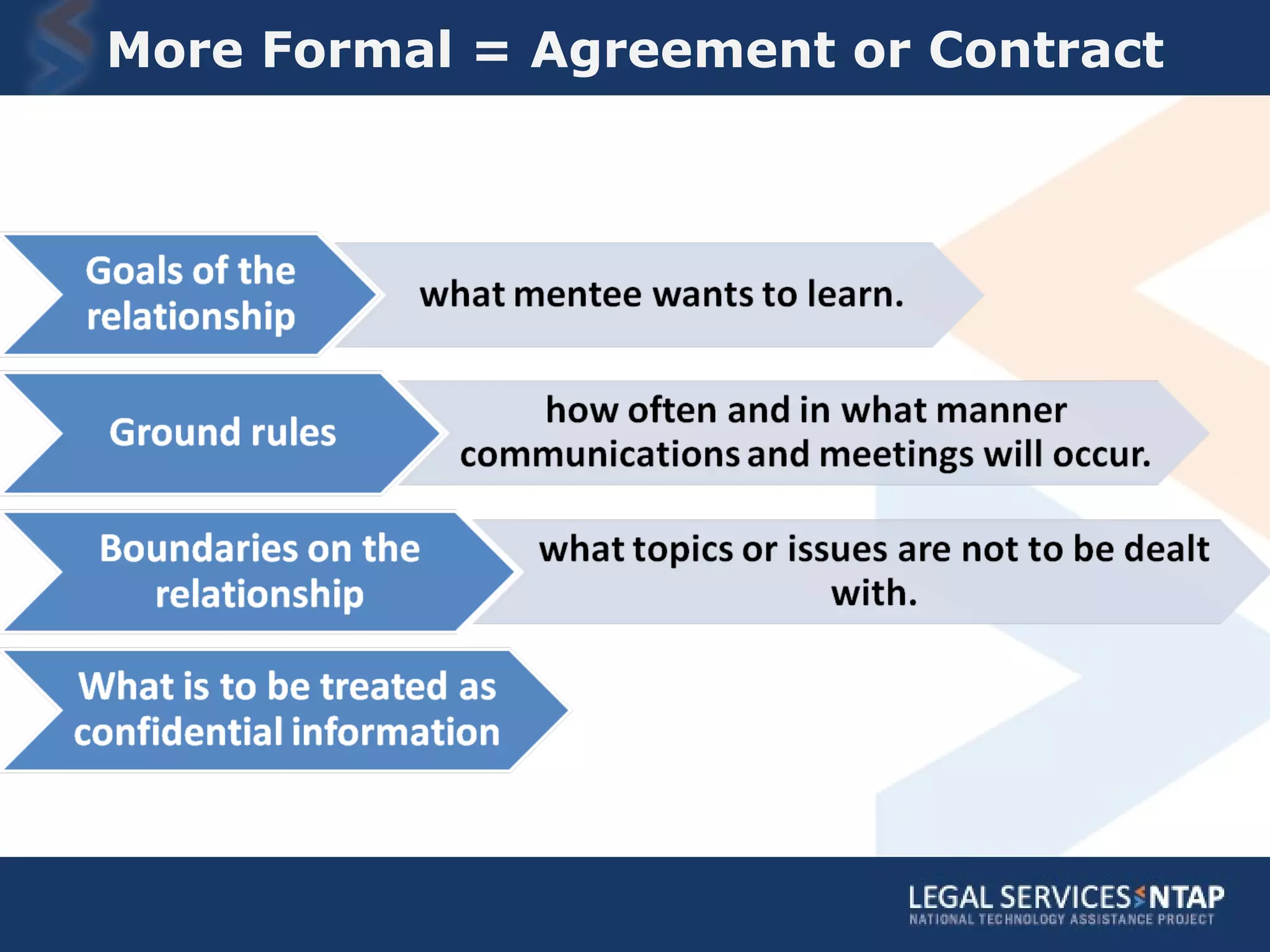 More Formal = Agreement or Contract

Goals of the relationship

what mentee wants to learn.

Ground rules

how often and in what manner communications and meetings will occur.

Boundaries on the relationship

what topics or issues are not to be dealt with.

What is to be treated as confidential information

LEGAL SERVICES NTAP
NATIONAL TECHNOLOGY ASSISTANCE PROJECT